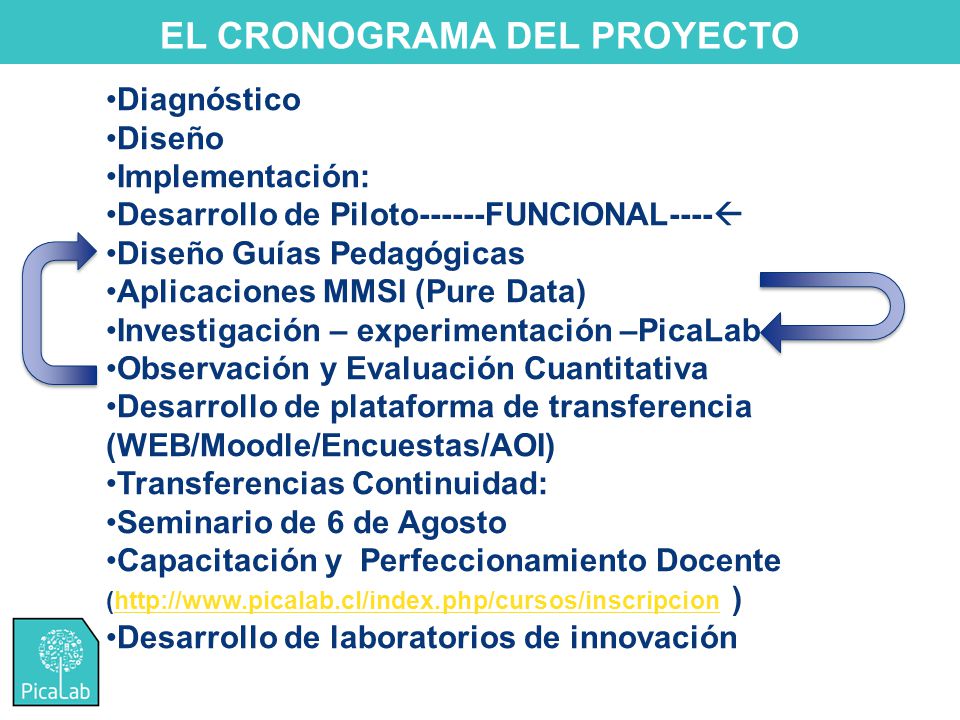 EL CRONOGRAMA DEL PROYECTO

•Diagnóstico
•Diseño
•Implementación:
•Desarrollo de Piloto------FUNCIONAL----←
•Diseño Guías Pedagógicas
•Aplicaciones MMSI (Pure Data)
•Investigación – experimentación –PicaLab
•Observación y Evaluación Cuantitativa
•Desarrollo de plataforma de transferencia (WEB/Moodle/Encuestas/AOI)
•Transferencias Continuidad:
•Seminario de 6 de Agosto
•Capacitación y Perfeccionamiento Docente (http://www.picalab.cl/index.php/cursos/inscripcion )
•Desarrollo de laboratorios de innovación

PicaLab